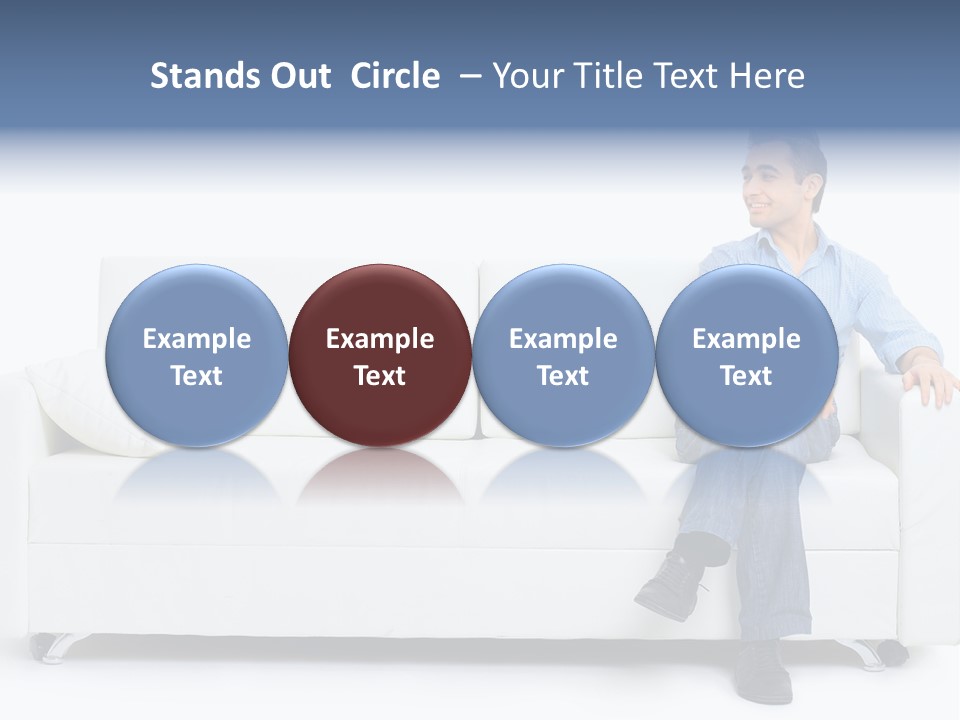 Stands Out Circle – Your Title Text Here

Example Text

Example Text

Example Text

Example Text